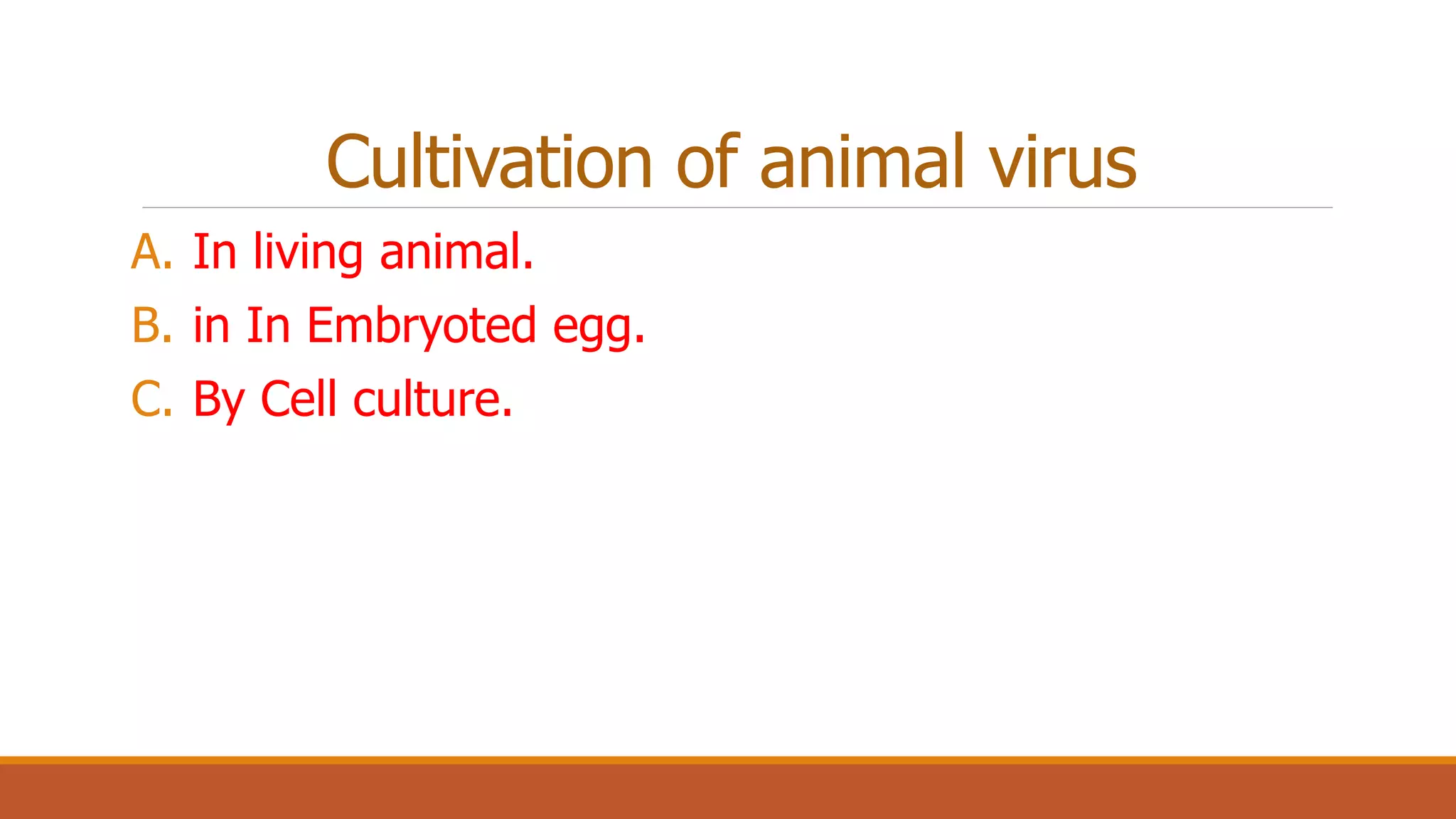 Cultivation of animal virus

A. In living animal.

B. in In Embryoted egg.

C. By Cell culture.